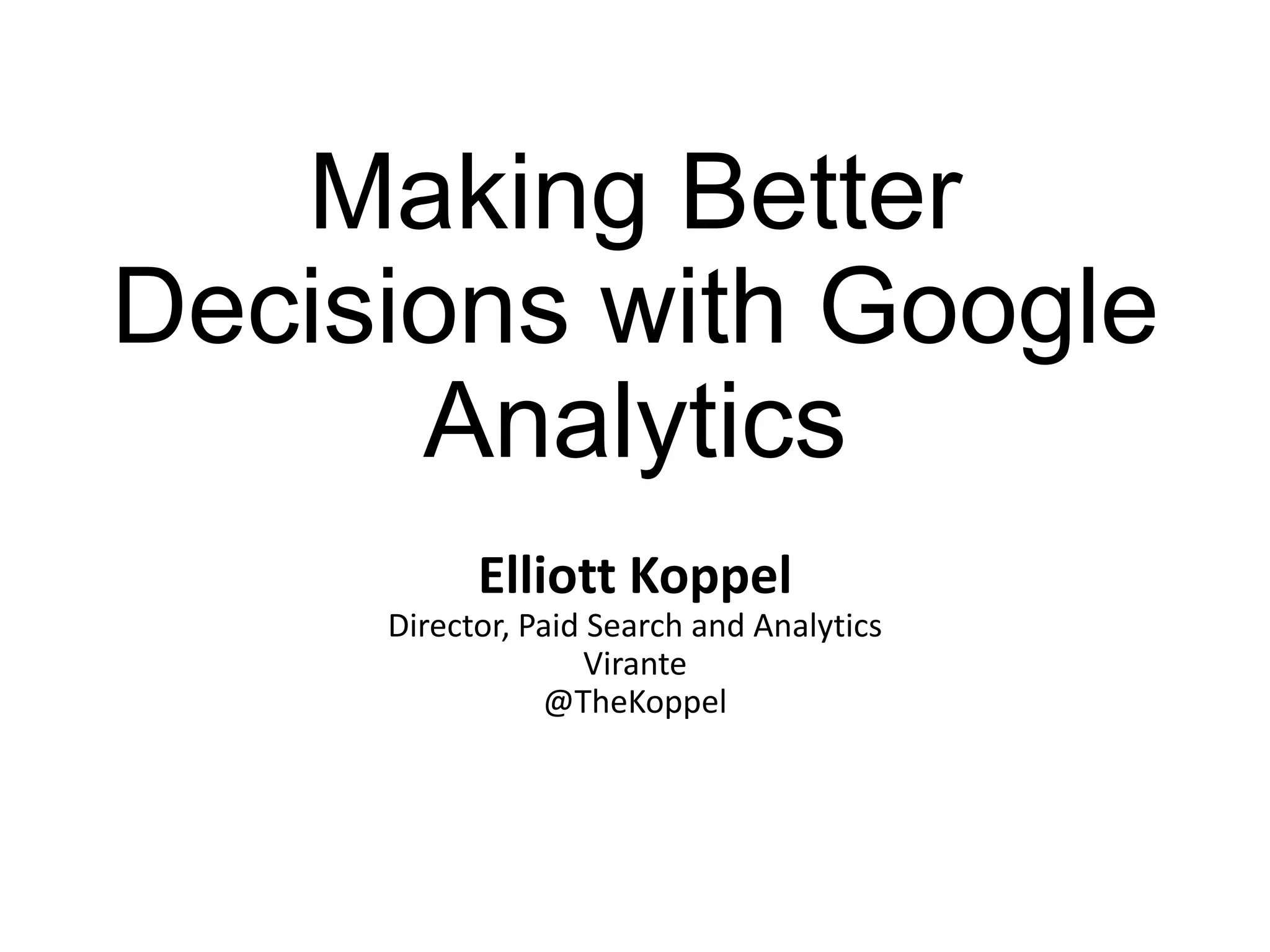 Making Better Decisions with Google Analytics

Elliott Koppel
Director, Paid Search and Analytics
Virante
@TheKoppel